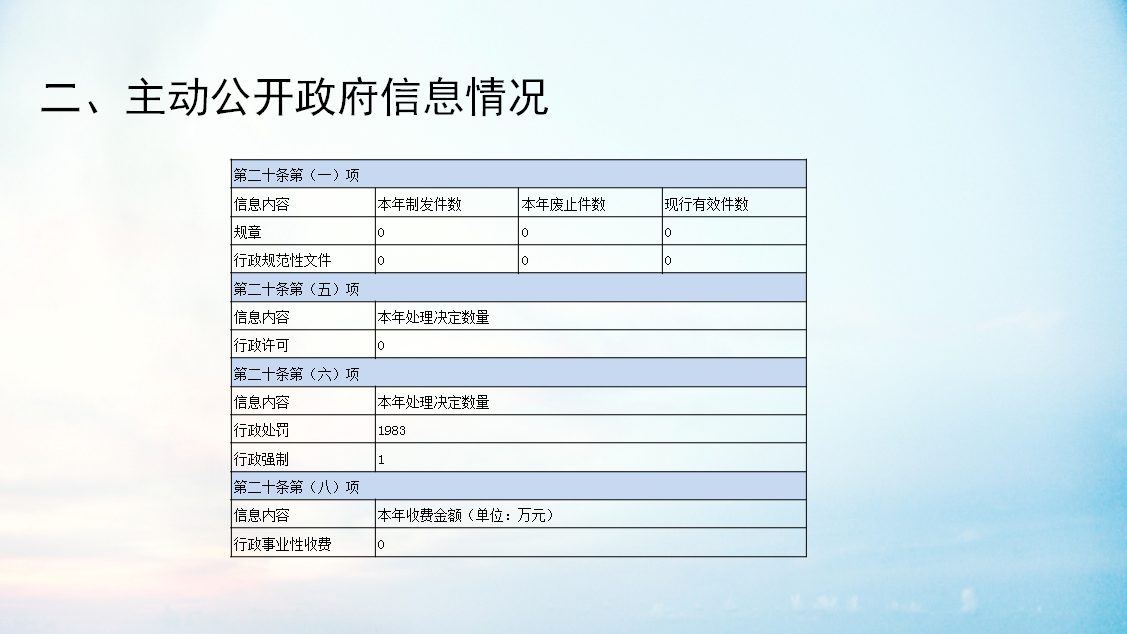 二、主动公开政府信息情况

| 第二十条第（一）项 | | | |
|---|---|---|---|
| 信息内容 | 本年制发件数 | 本年废止件数 | 现行有效件数 |
| 规章 | 0 | 0 | 0 |
| 行政规范性文件 | 0 | 0 | 0 |
| 第二十条第（五）项 | | | |
| 信息内容 | 本年处理决定数量 | | |
| 行政许可 | 0 | | |
| 第二十条第（六）项 | | | |
| 信息内容 | 本年处理决定数量 | | |
| 行政处罚 | 1983 | | |
| 行政强制 | 1 | | |
| 第二十条第（八）项 | | | |
| 信息内容 | 本年收费金额（单位：万元） | | |
| 行政事业性收费 | 0 | | |